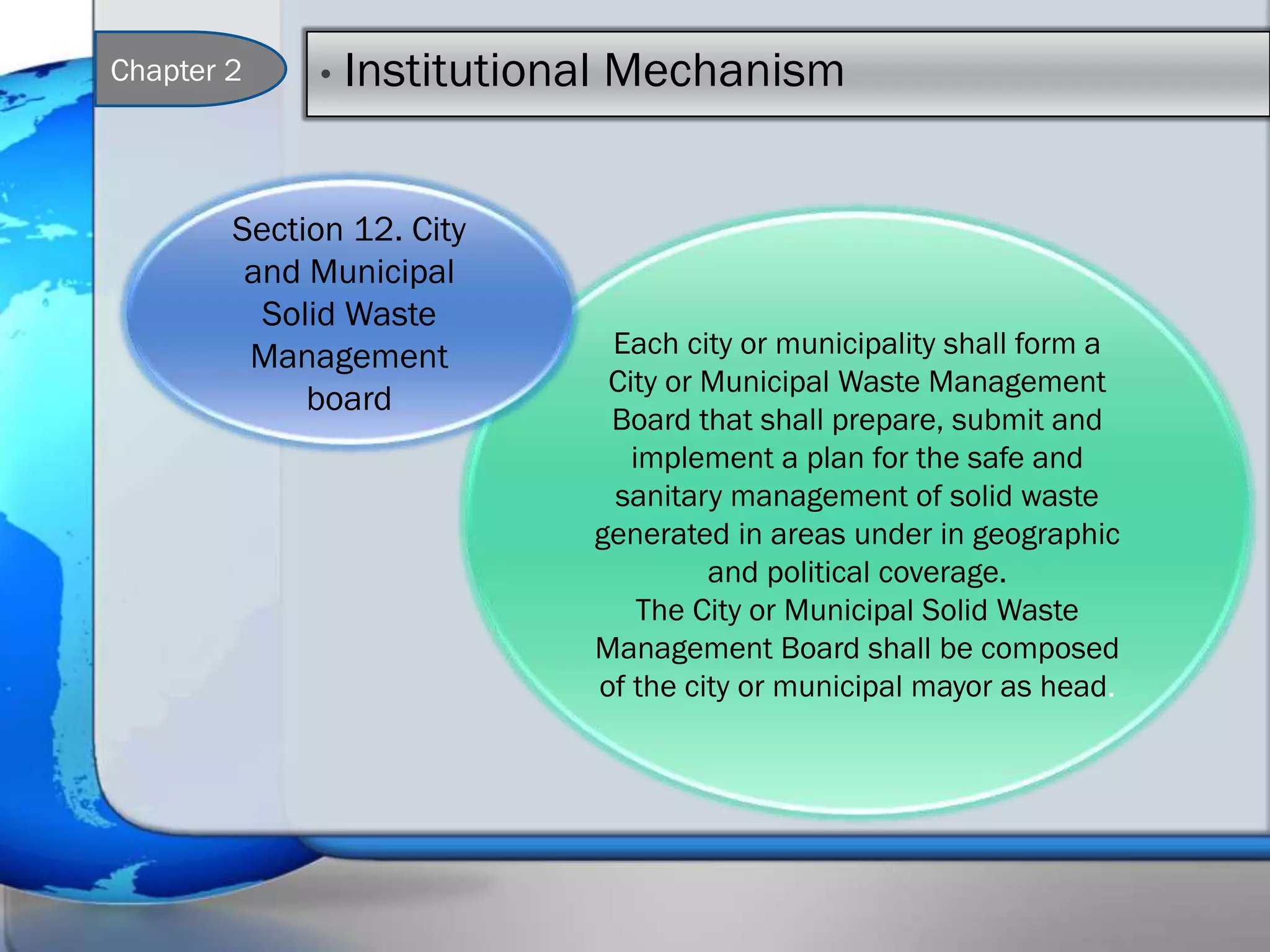 Chapter 2

• Institutional Mechanism

Section 12. City and Municipal Solid Waste Management board

Each city or municipality shall form a City or Municipal Waste Management Board that shall prepare, submit and implement a plan for the safe and sanitary management of solid waste generated in areas under in geographic and political coverage.
The City or Municipal Solid Waste Management Board shall be composed of the city or municipal mayor as head.